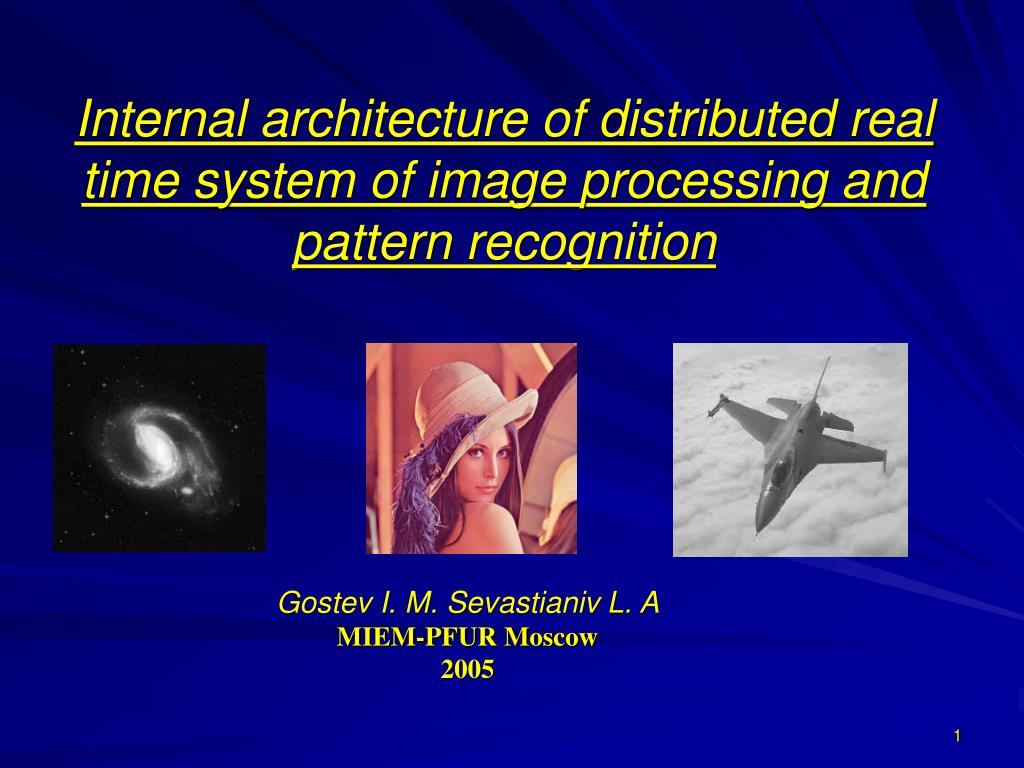 Internal architecture of distributed real time system of image processing and pattern recognition

Gostev I. M. Sevastianiv L. A
MIEM-PFUR Moscow
2005

1